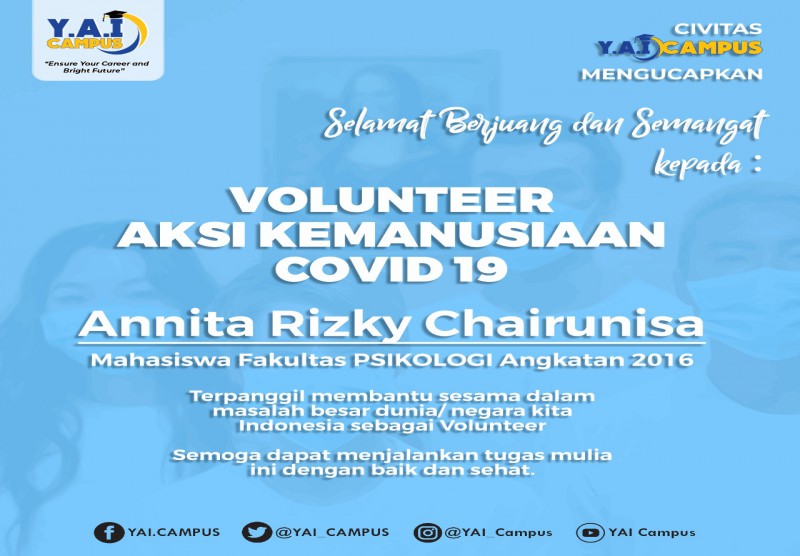 Y.A.I CAMPUS
"Ensure Your Career and Bright Future"

CIVITAS
Y.A.I CAMPUS
MENGUCAPKAN

Selamat Berjuang dan Semangat kepada :

VOLUNTEER
AKSI KEMANUSIAAN
COVID 19

Annita Rizky Chairunisa
Mahasiswa Fakultas PSIKOLOGI Angkatan 2016

Terpanggil membantu sesama dalam masalah besar dunia/ negara kita Indonesia sebagai Volunteer

Semoga dapat menjalankan tugas mulia ini dengan baik dan sehat.

YAI.CAMPUS
@YAI_CAMPUS
@YAI_Campus
YAI Campus